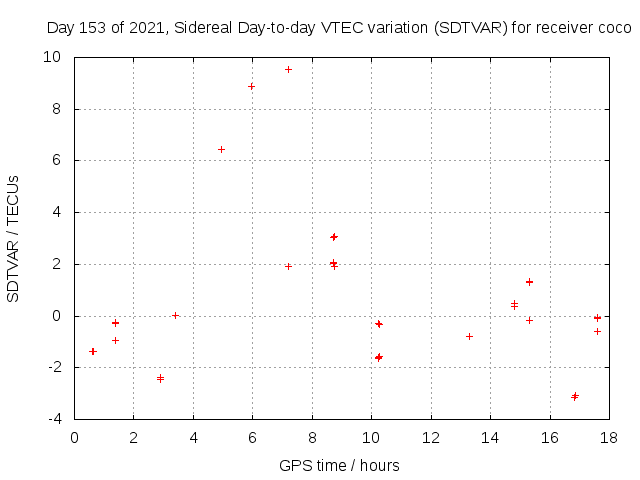 Day 153 of 2021, Sidereal Day-to-day VTEC variation (SDTVAR) for receiver coco

SDTVAR / TECUs

10
8
6
4
2
0
-2
-4

0 2 4 6 8 10 12 14 16 18

GPS time / hours